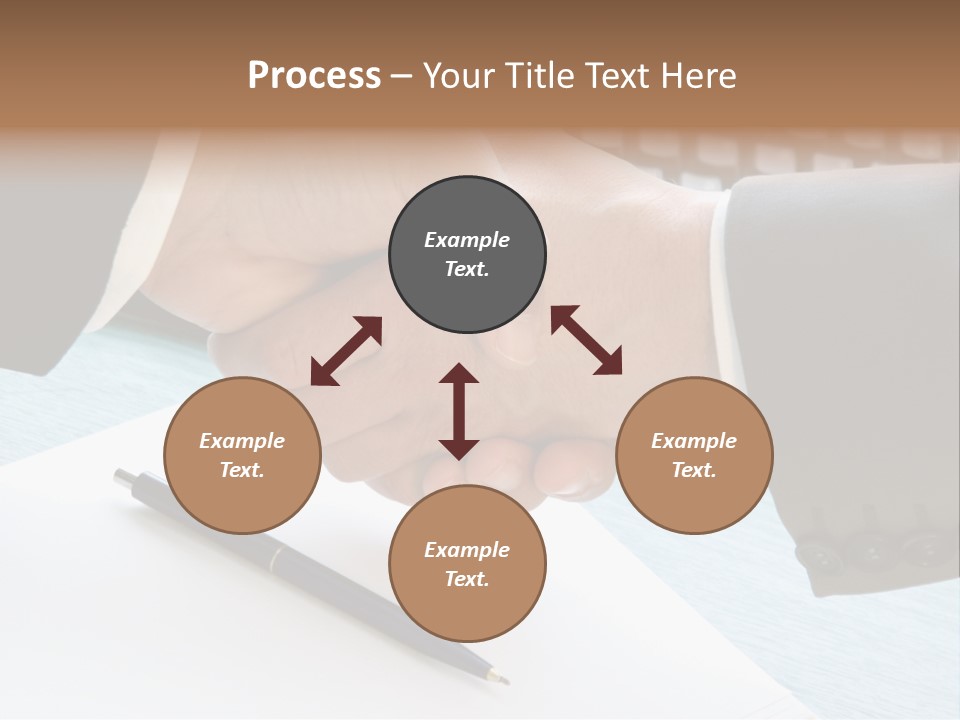 Process – Your Title Text Here

Example Text.

Example Text.

Example Text.

Example Text.